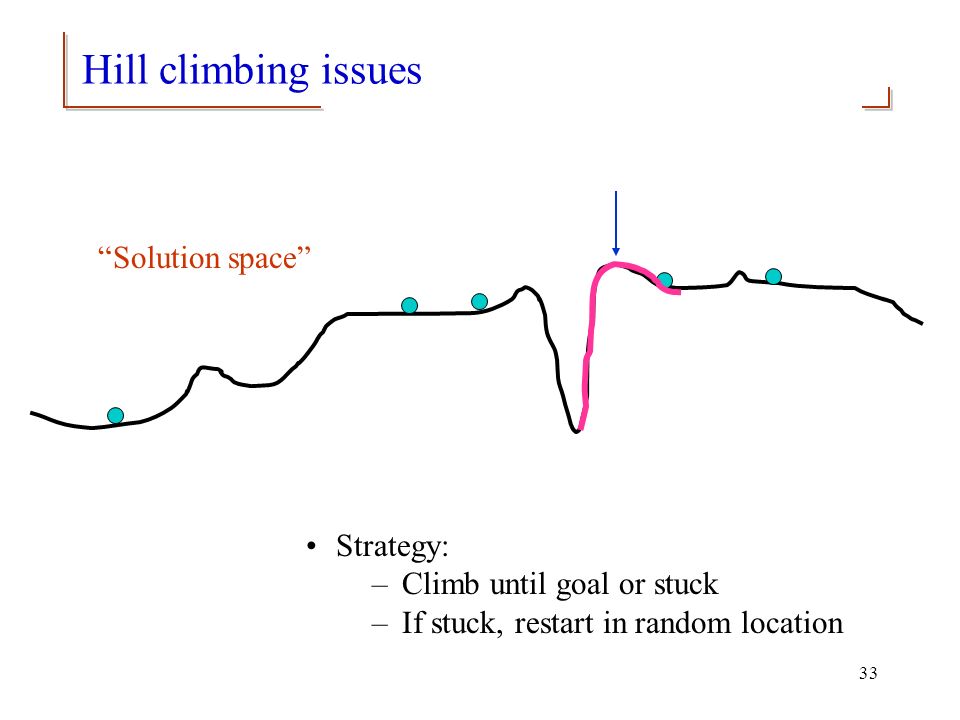 Hill climbing issues

“Solution space”

• Strategy:
– Climb until goal or stuck
– If stuck, restart in random location

33